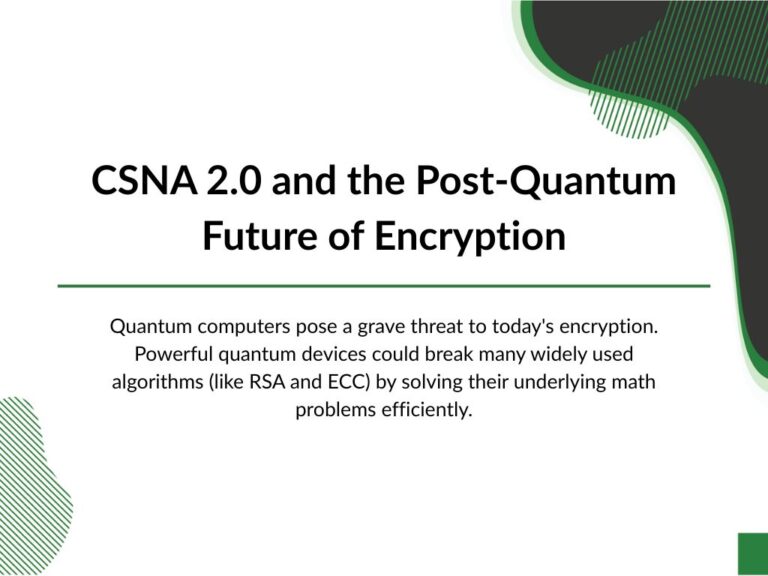 CSNA 2.0 and the Post-Quantum Future of Encryption

Quantum computers pose a grave threat to today's encryption. Powerful quantum devices could break many widely used algorithms (like RSA and ECC) by solving their underlying math problems efficiently.